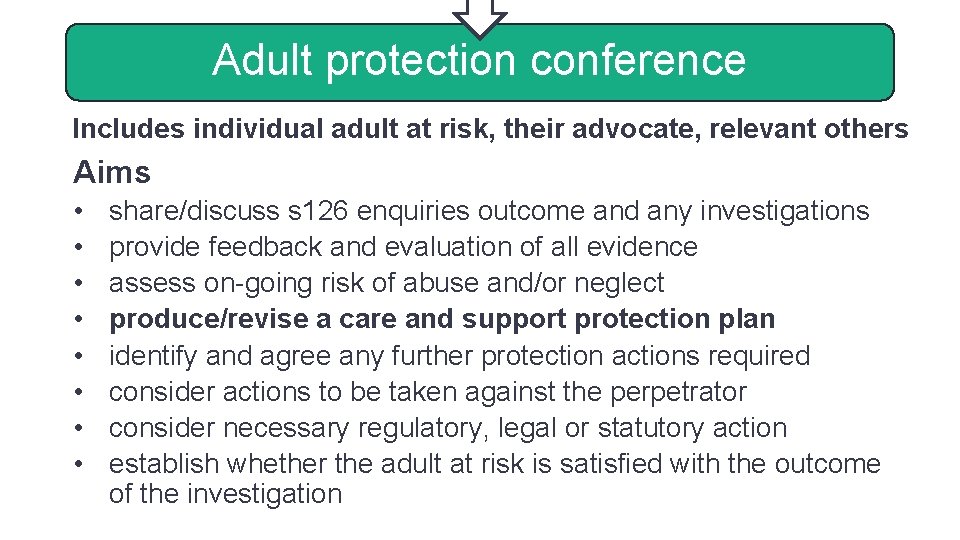 Adult protection conference

Includes individual adult at risk, their advocate, relevant others

Aims

• share/discuss s126 enquiries outcome and any investigations
• provide feedback and evaluation of all evidence
• assess on-going risk of abuse and/or neglect
• produce/revise a care and support protection plan
• identify and agree any further protection actions required
• consider actions to be taken against the perpetrator
• consider necessary regulatory, legal or statutory action
• establish whether the adult at risk is satisfied with the outcome of the investigation